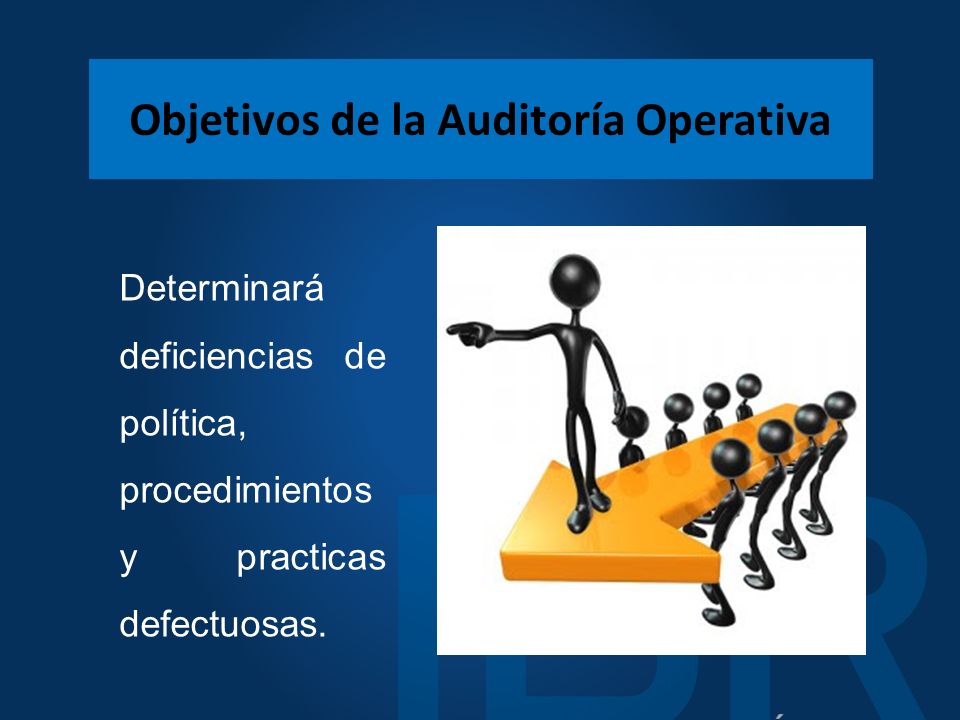 Objetivos de la Auditoría Operativa

Determinará deficiencias de política, procedimientos y practicas defectuosas.